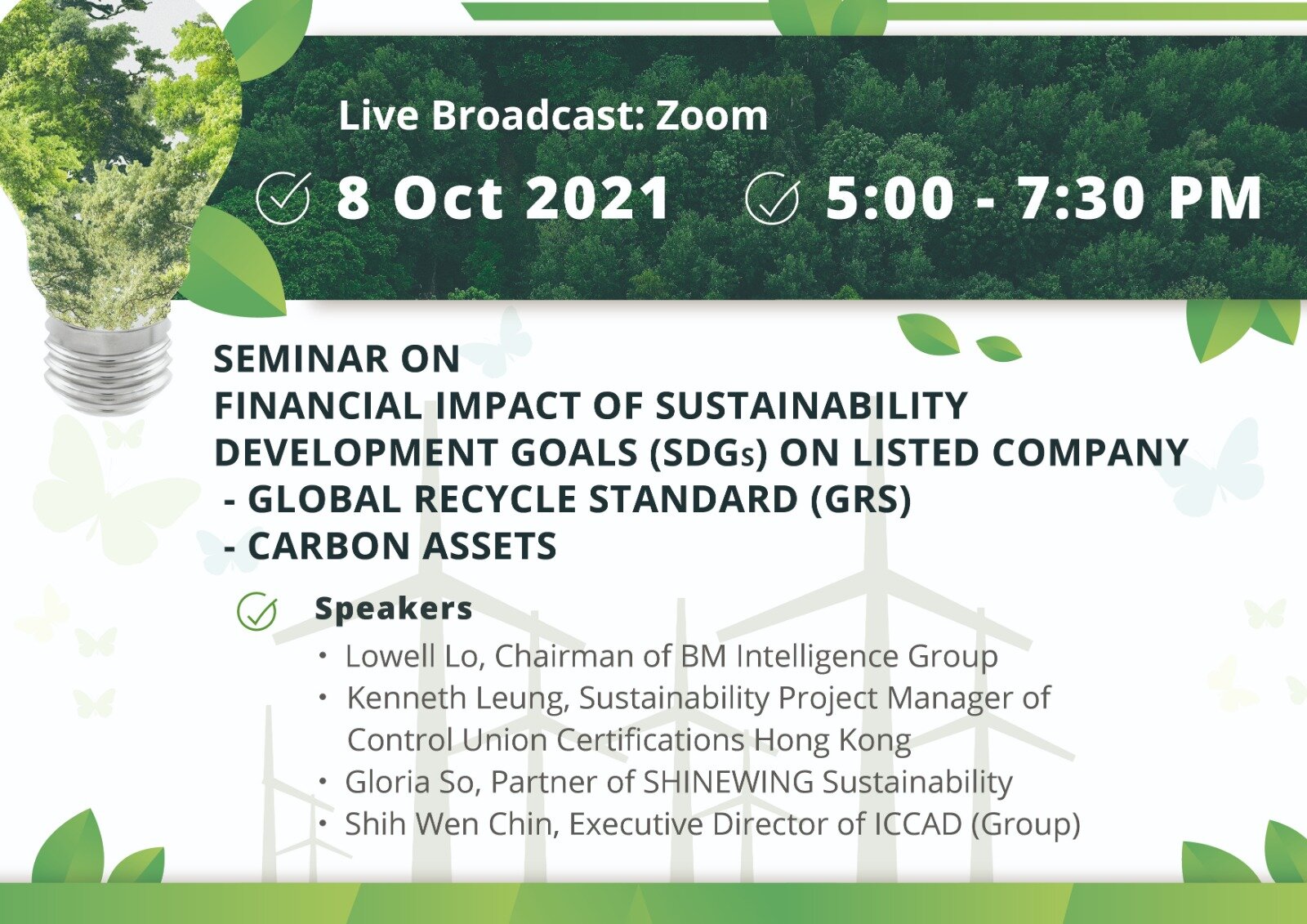 Live Broadcast: Zoom

8 Oct 2021

5:00 - 7:30 PM

SEMINAR ON
FINANCIAL IMPACT OF SUSTAINABILITY DEVELOPMENT GOALS (SDGs) ON LISTED COMPANY
- GLOBAL RECYCLE STANDARD (GRS)
- CARBON ASSETS

Speakers
• Lowell Lo, Chairman of BM Intelligence Group
• Kenneth Leung, Sustainability Project Manager of Control Union Certifications Hong Kong
• Gloria So, Partner of SHINEWING Sustainability
• Shih Wen Chin, Executive Director of ICCAD (Group)